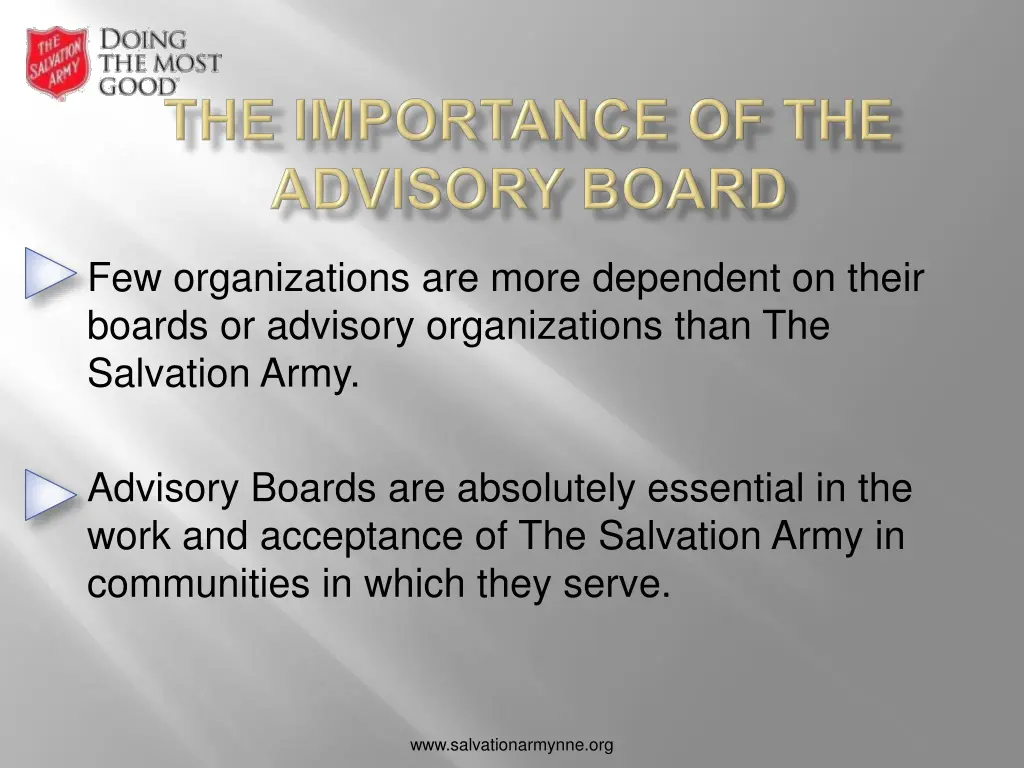 THE SALVATION ARMY

DOING THE MOST GOOD

THE IMPORTANCE OF THE ADVISORY BOARD

Few organizations are more dependent on their boards or advisory organizations than The Salvation Army.

Advisory Boards are absolutely essential in the work and acceptance of The Salvation Army in communities in which they serve.

www.salvationarmynne.org